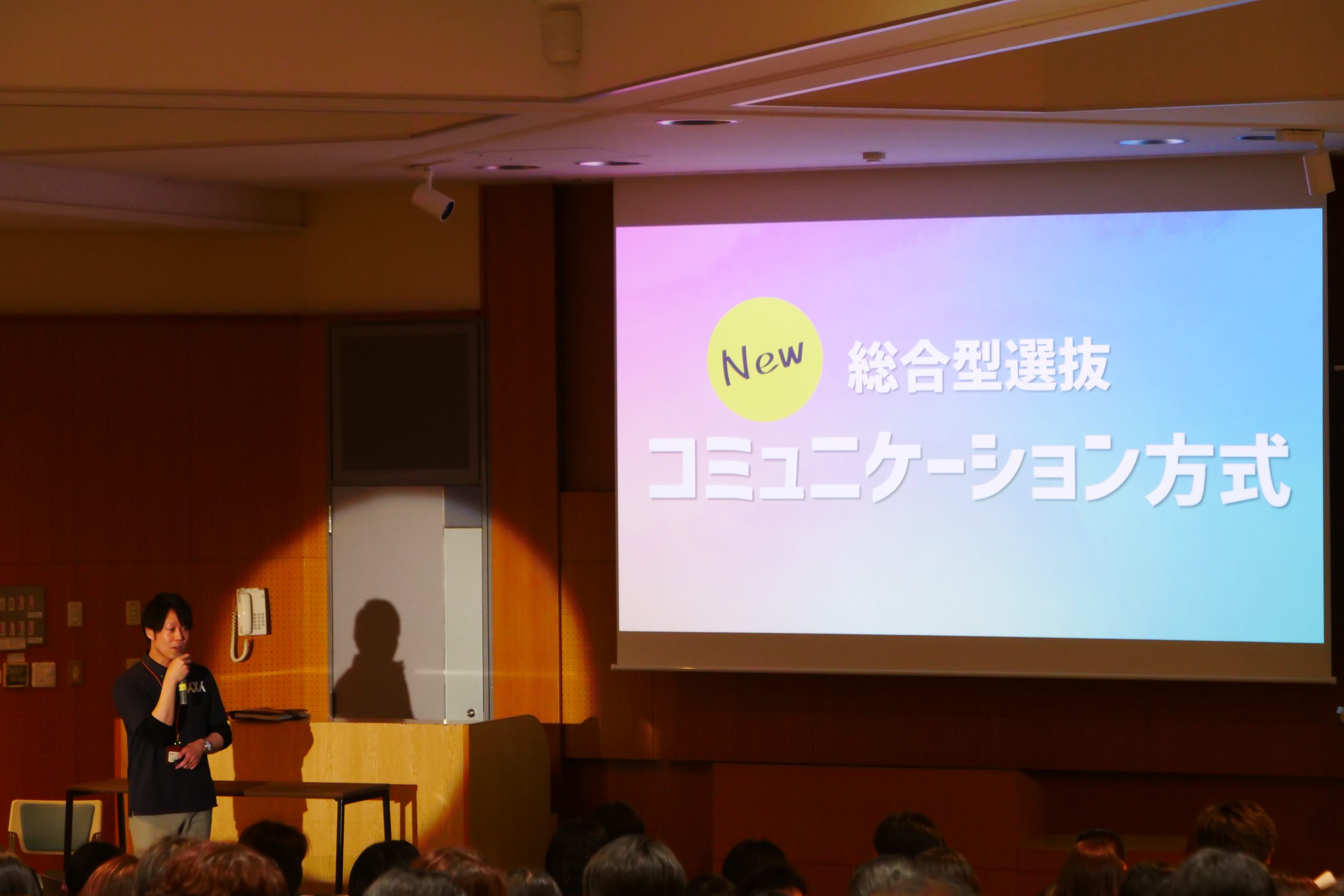 New 総合型選抜
コミュニケーション方式